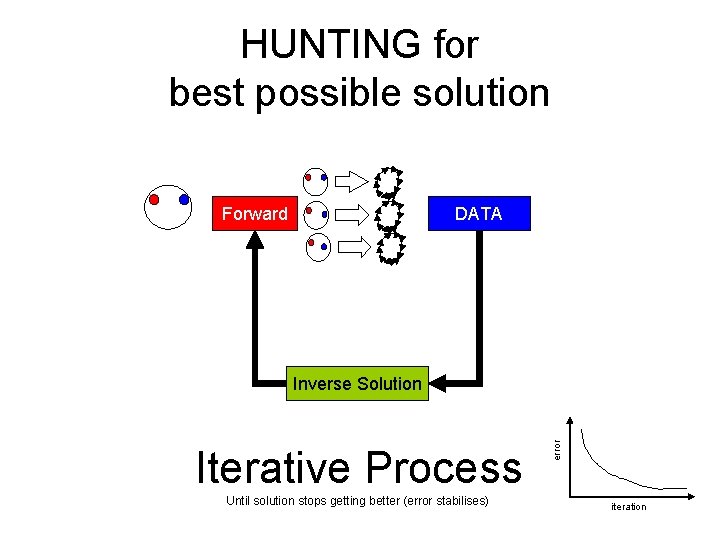 HUNTING for best possible solution

Forward

DATA

Inverse Solution

Iterative Process

Until solution stops getting better (error stabilises)

error

iteration